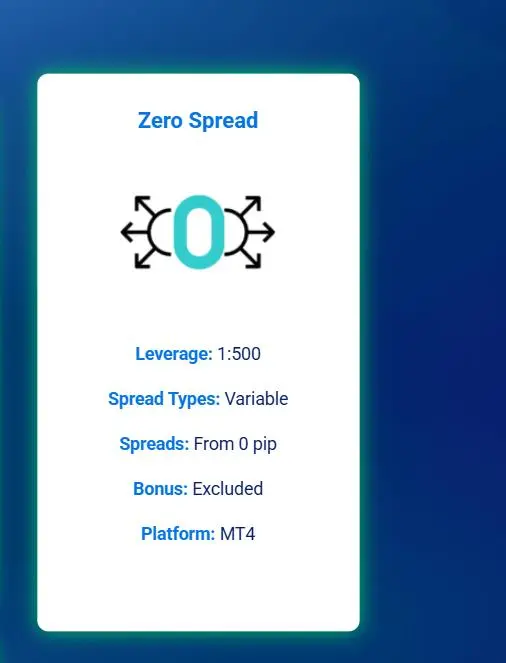 Zero Spread

0

Leverage: 1:500

Spread Types: Variable

Spreads: From 0 pip

Bonus: Excluded

Platform: MT4